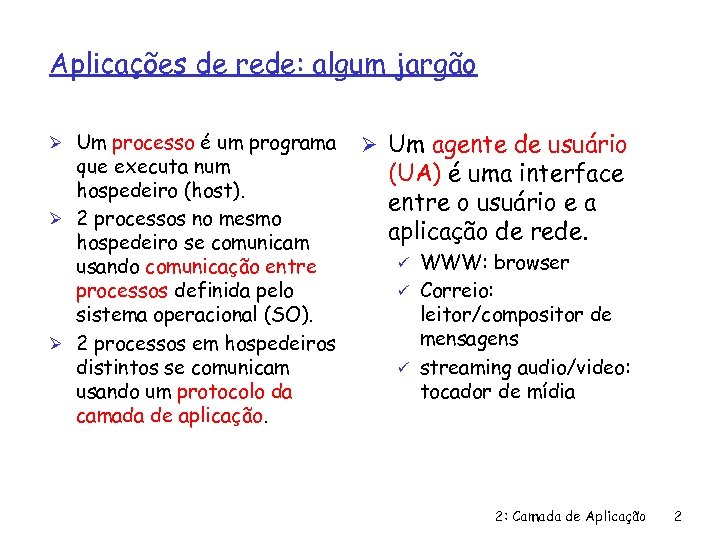 Aplicações de rede: algum jargão

➢ Um processo é um programa que executa num hospedeiro (host).

➢ 2 processos no mesmo hospedeiro se comunicam usando comunicação entre processos definida pelo sistema operacional (SO).

➢ 2 processos em hospedeiros distintos se comunicam usando um protocolo da camada de aplicação.

➢ Um agente de usuário (UA) é uma interface entre o usuário e a aplicação de rede.
✓ WWW: browser
✓ Correio: leitor/compositor de mensagens
✓ streaming audio/video: tocador de mídia

2: Camada de Aplicação 2